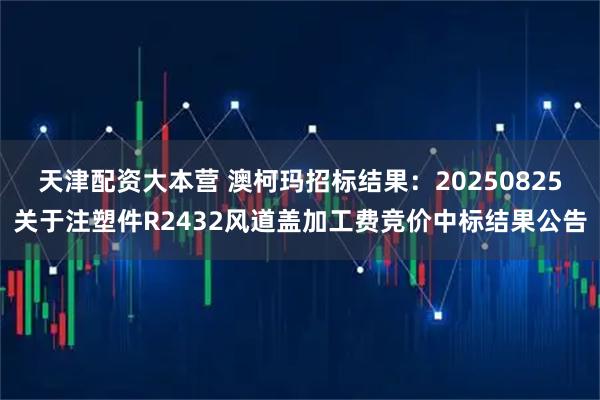 天津配资大本营 澳柯玛招标结果：20250825关于注塑件R2432风道盖加工费竞价中标结果公告